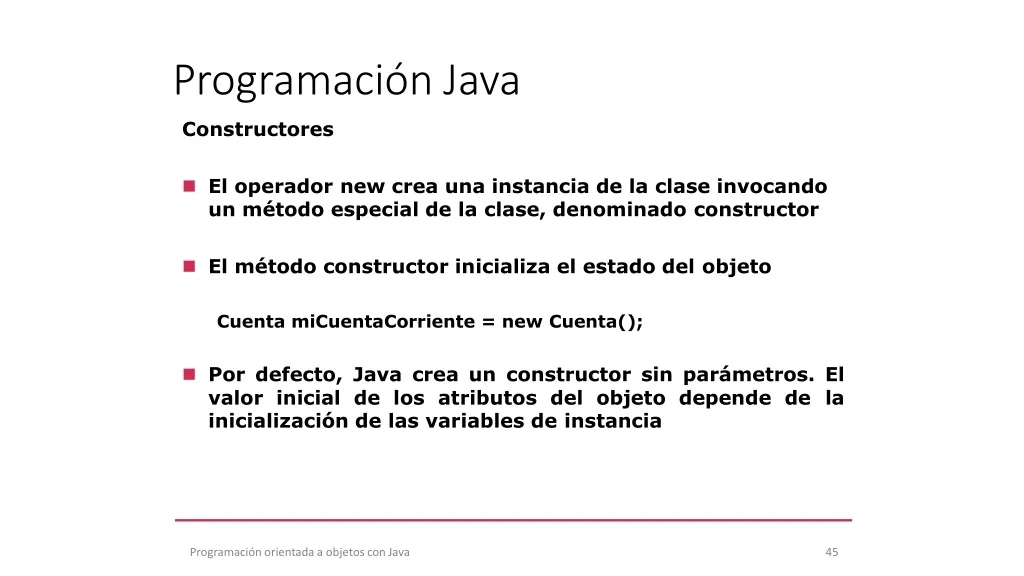 Programación Java

Constructores

El operador new crea una instancia de la clase invocando un método especial de la clase, denominado constructor

El método constructor inicializa el estado del objeto

Cuenta miCuentaCorriente = new Cuenta();

Por defecto, Java crea un constructor sin parámetros. El valor inicial de los atributos del objeto depende de la inicialización de las variables de instancia

Programación orientada a objetos con Java

45